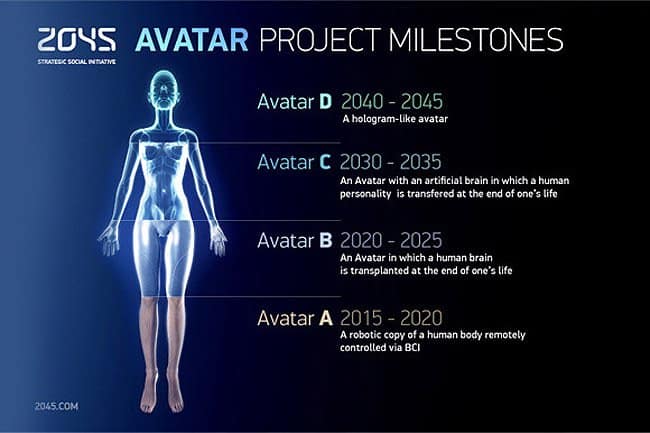 2045
STRATEGIC SOCIAL INITIATIVE

AVATAR PROJECT MILESTONES

Avatar D 2040 - 2045
A hologram-like avatar

Avatar C 2030 - 2035
An Avatar with an artificial brain in which a human personality is transfered at the end of one's life

Avatar B 2020 - 2025
An Avatar in which a human brain is transplanted at the end of one's life

Avatar A 2015 - 2020
A robotic copy of a human body remotely controlled via BCI

2045.COM